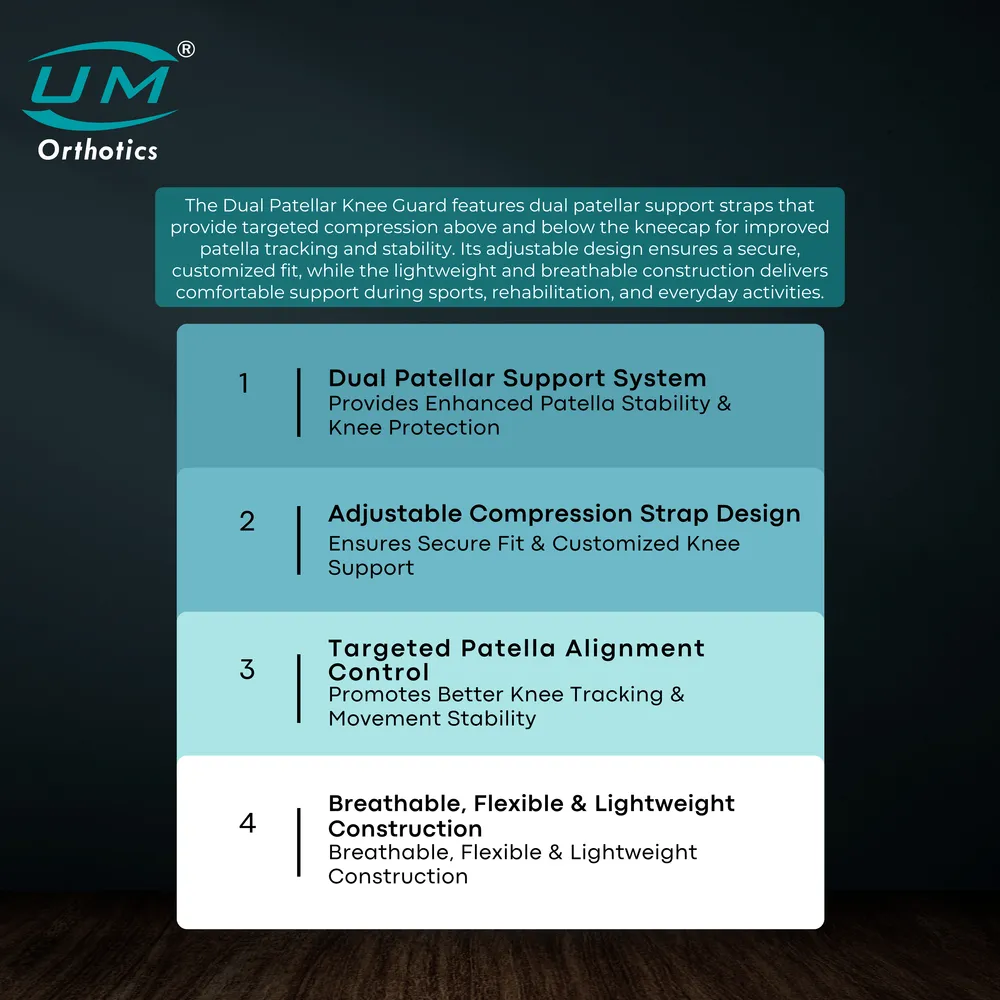 UM®
Orthotics

The Dual Patellar Knee Guard features dual patellar support straps that provide targeted compression above and below the kneecap for improved patella tracking and stability. Its adjustable design ensures a secure, customized fit, while the lightweight and breathable construction delivers comfortable support during sports, rehabilitation, and everyday activities.

1
Dual Patellar Support System
Provides Enhanced Patella Stability & Knee Protection

2
Adjustable Compression Strap Design
Ensures Secure Fit & Customized Knee Support

3
Targeted Patella Alignment Control
Promotes Better Knee Tracking & Movement Stability

4
Breathable, Flexible & Lightweight Construction
Breathable, Flexible & Lightweight Construction